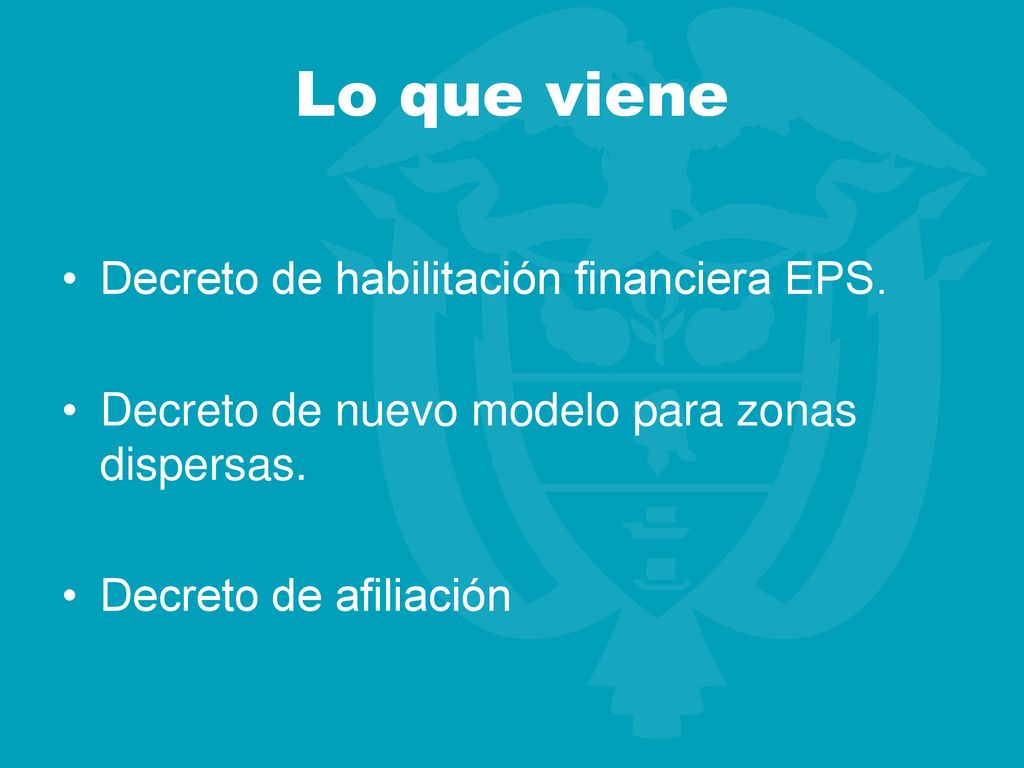 Lo que viene

• Decreto de habilitación financiera EPS.

• Decreto de nuevo modelo para zonas dispersas.

• Decreto de afiliación